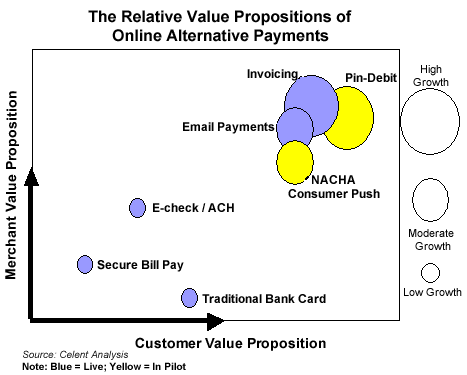 The Relative Value Propositions of Online Alternative Payments

Merchant Value Proposition

Invoicing

Pin-Debit

Email Payments

NACHA Consumer Push

E-check / ACH

Secure Bill Pay

Traditional Bank Card

High Growth

Moderate Growth

Low Growth

Customer Value Proposition

Source: Celent Analysis
Note: Blue = Live; Yellow = In Pilot